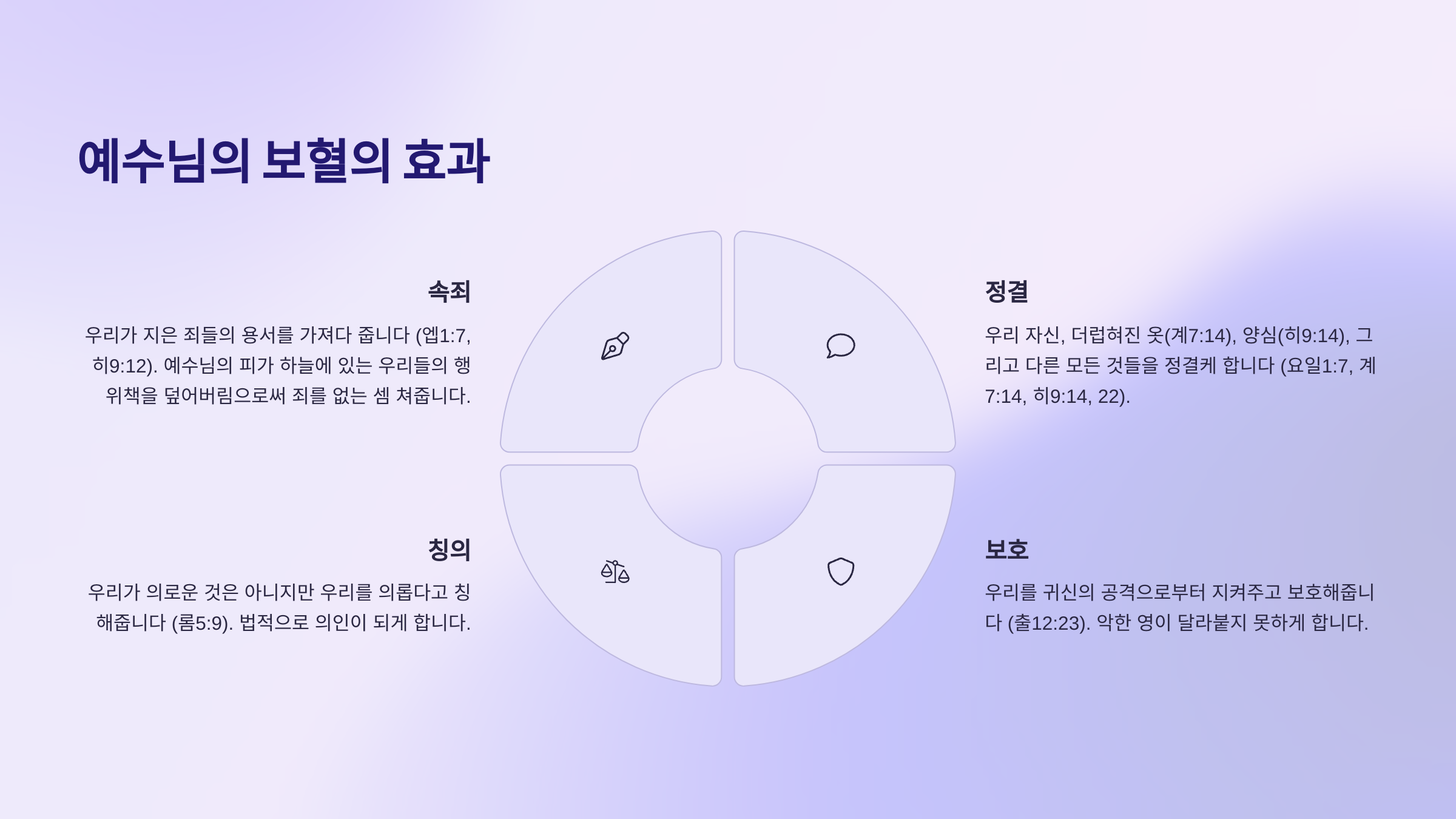 예수님의 보혈의 효과

속죄

우리가 지은 죄들의 용서를 가져다 줍니다 (엡1:7, 히9:12). 예수님의 피가 하늘에 있는 우리들의 행위책을 덮어버림으로써 죄를 없는 셈 쳐줍니다.

정결

우리 자신, 더럽혀진 옷(계7:14), 양심(히9:14), 그리고 다른 모든 것들을 정결케 합니다 (요일1:7, 계7:14, 히9:14, 22).

칭의

우리가 의로운 것은 아니지만 우리를 의롭다고 칭해줍니다 (롬5:9). 법적으로 의인이 되게 합니다.

보호

우리를 귀신의 공격으로부터 지켜주고 보호해줍니다 (출12:23). 악한 영이 달라붙지 못하게 합니다.